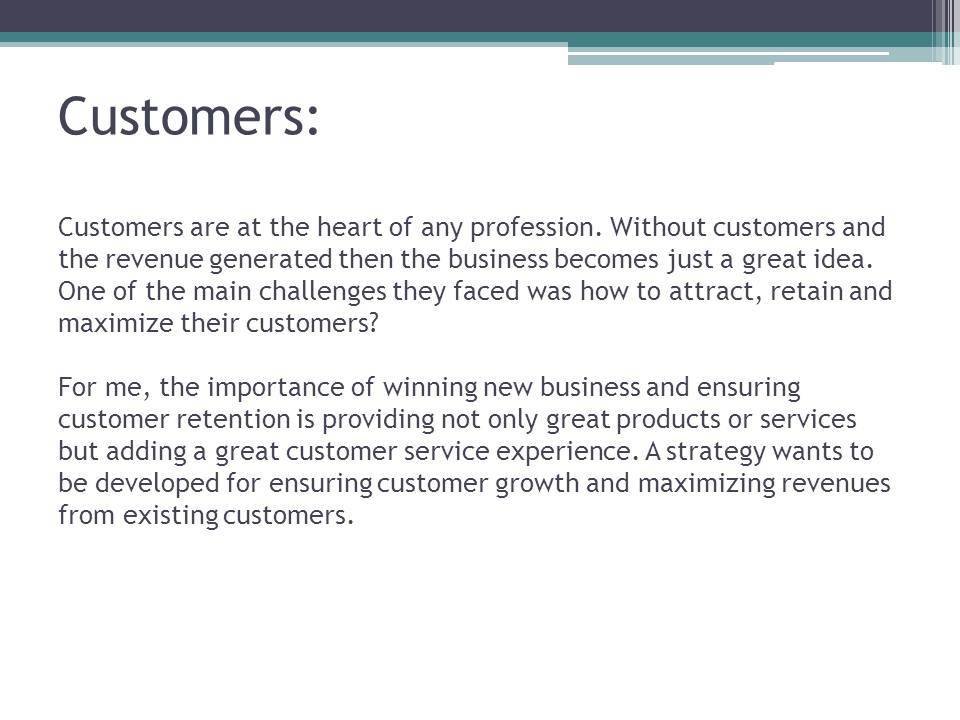 Customers:

Customers are at the heart of any profession. Without customers and the revenue generated then the business becomes just a great idea. One of the main challenges they faced was how to attract, retain and maximize their customers?

For me, the importance of winning new business and ensuring customer retention is providing not only great products or services but adding a great customer service experience. A strategy wants to be developed for ensuring customer growth and maximizing revenues from existing customers.